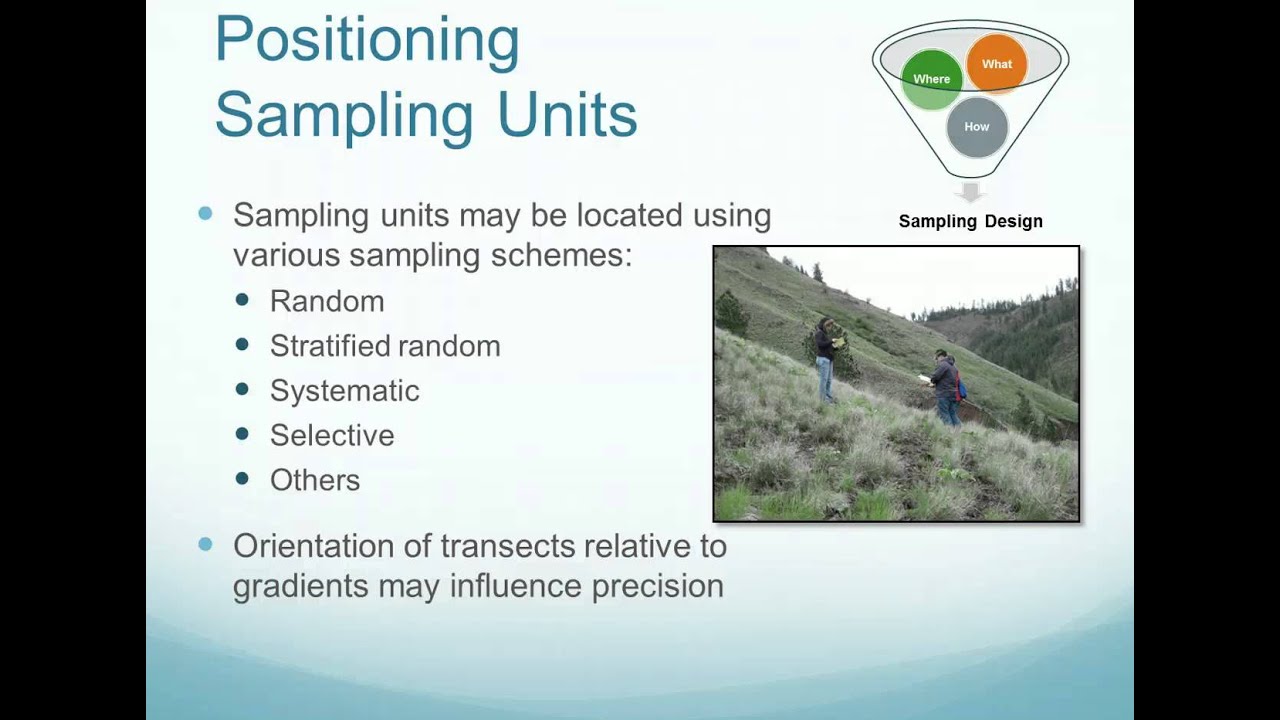 Positioning Sampling Units

Where
What
How
Sampling Design

- Sampling units may be located using various sampling schemes:
  - Random
  - Stratified random
  - Systematic
  - Selective
  - Others
- Orientation of transects relative to gradients may influence precision